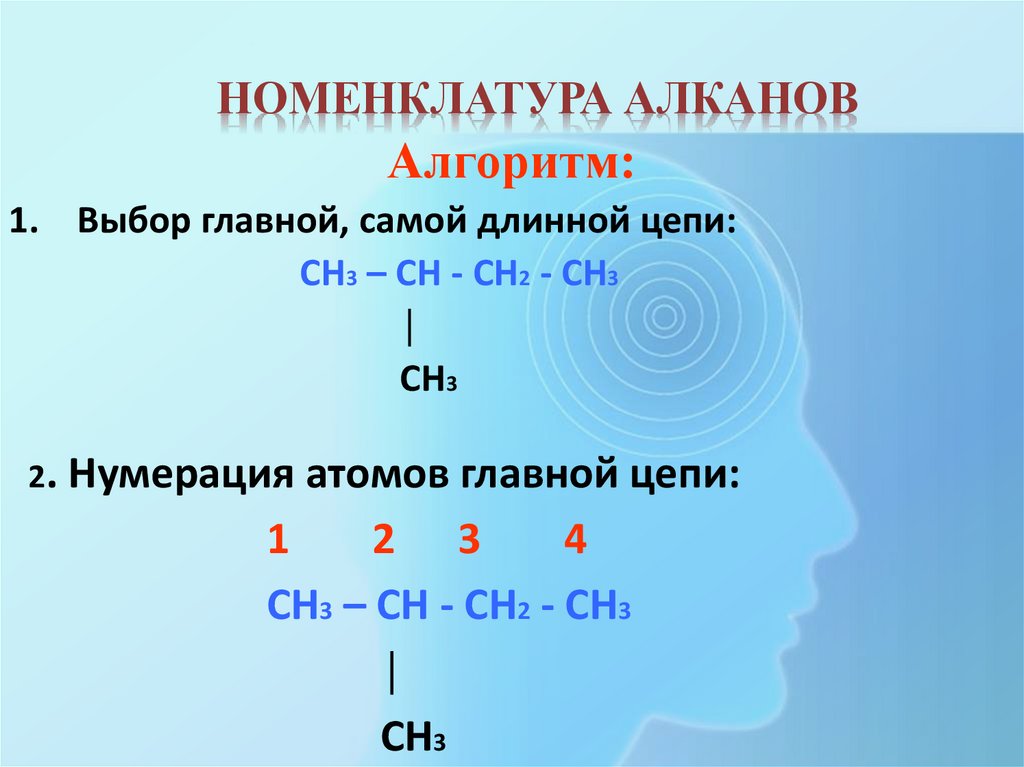 НОМЕНКЛАТУРА АЛКАНОВ

Алгоритм:

1. Выбор главной, самой длинной цепи:

$CH_3 – CH - CH_2 - CH_3$
|
$CH_3$

2. Нумерация атомов главной цепи:

1 2 3 4

$CH_3 – CH - CH_2 - CH_3$
|
$CH_3$